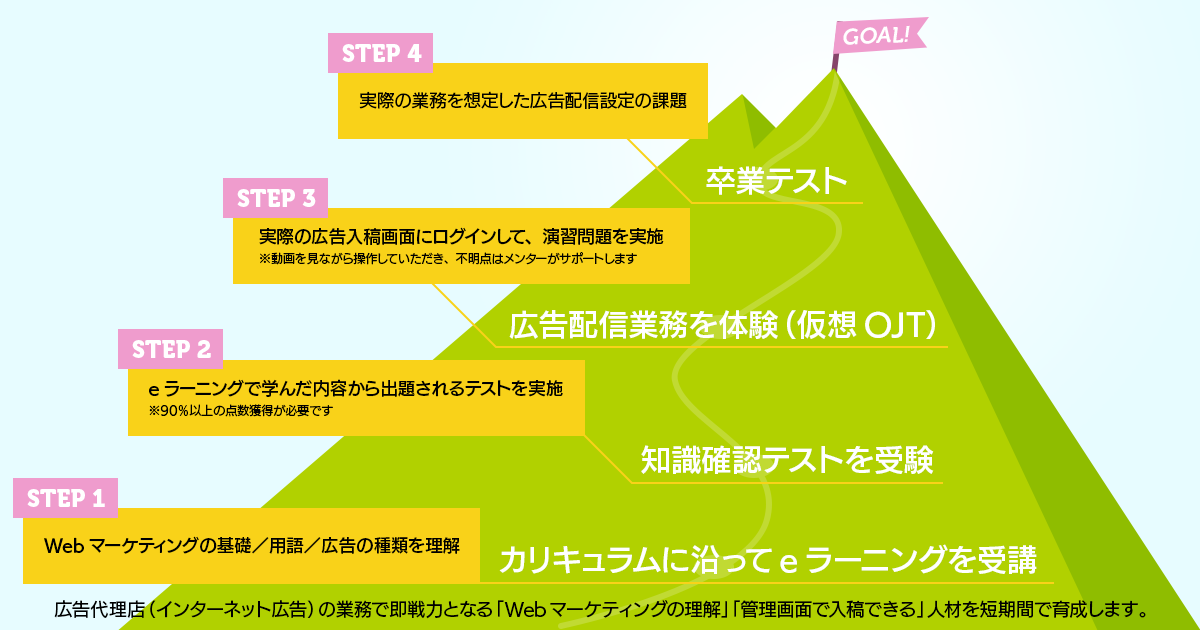 GOAL!

STEP 4

実際の業務を想定した広告配信設定の課題

卒業テスト

STEP 3

実際の広告入稿画面にログインして、演習問題を実施
※動画を見ながら操作していただき、不明点はメンターがサポートします

広告配信業務を体験（仮想 OJT）

STEP 2

e ラーニングで学んだ内容から出題されるテストを実施
※90％以上の点数獲得が必要です

知識確認テストを受験

STEP 1

Web マーケティングの基礎／用語／広告の種類を理解

カリキュラムに沿って e ラーニングを受講

広告代理店（インターネット広告）の業務で即戦力となる「Web マーケティングの理解」「管理画面で入稿できる」人材を短期間で育成します。